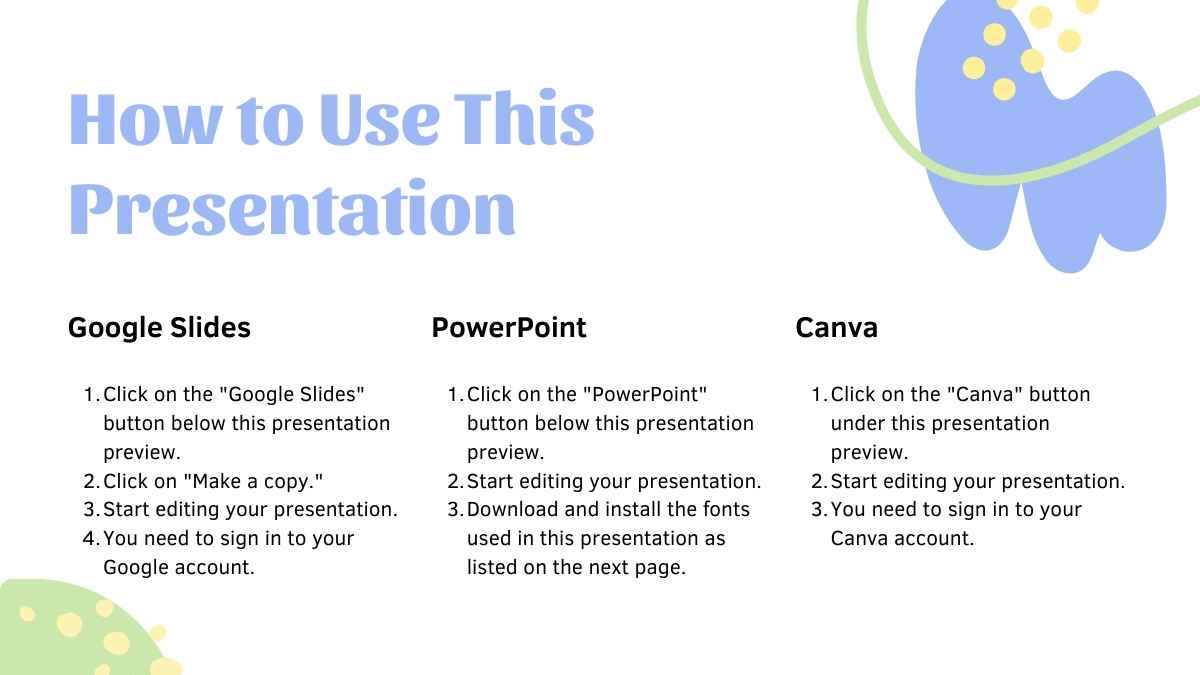 How to Use This Presentation

Google Slides

1. Click on the "Google Slides" button below this presentation preview.
2. Click on "Make a copy."
3. Start editing your presentation.
4. You need to sign in to your Google account.

PowerPoint

1. Click on the "PowerPoint" button below this presentation preview.
2. Start editing your presentation.
3. Download and install the fonts used in this presentation as listed on the next page.

Canva

1. Click on the "Canva" button under this presentation preview.
2. Start editing your presentation.
3. You need to sign in to your Canva account.